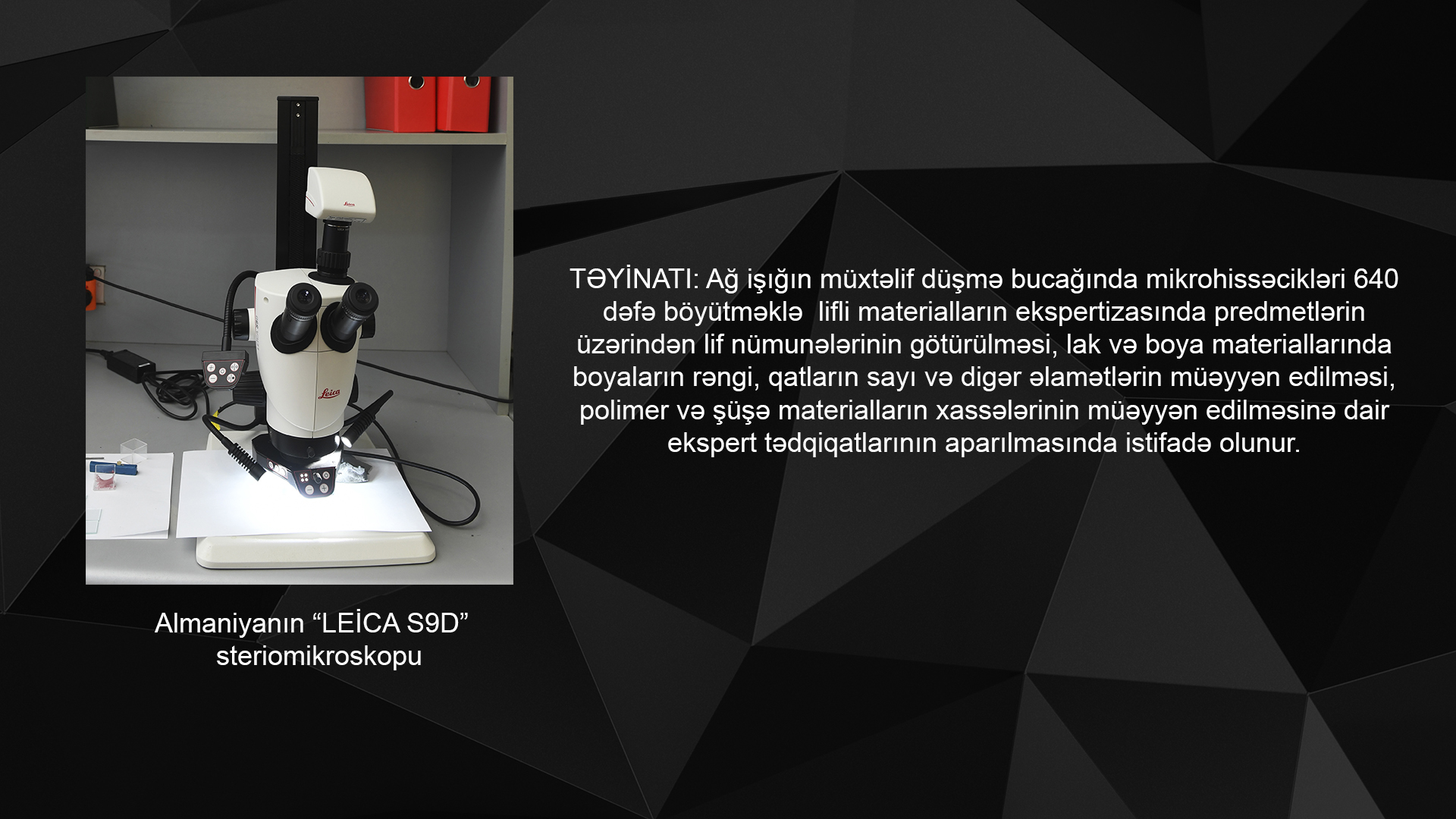 Leica

Leica

Almaniyanın “LEİCA S9D” steriomikroskopu

TƏYİNATI: Ağ işığın müxtəlif düşmə bucağında mikrohissəcikləri 640 dəfə böyütməklə lifli materialların ekspertizasında predmetlərin üzərindən lif nümunələrinin götürülməsi, lak və boya materiallarında boyaların rəngi, qatların sayı və digər əlamətlərin müəyyən edilməsi, polimer və şüşə materialların xassələrinin müəyyən edilməsinə dair ekspert tədqiqatlarının aparılmasında istifadə olunur.